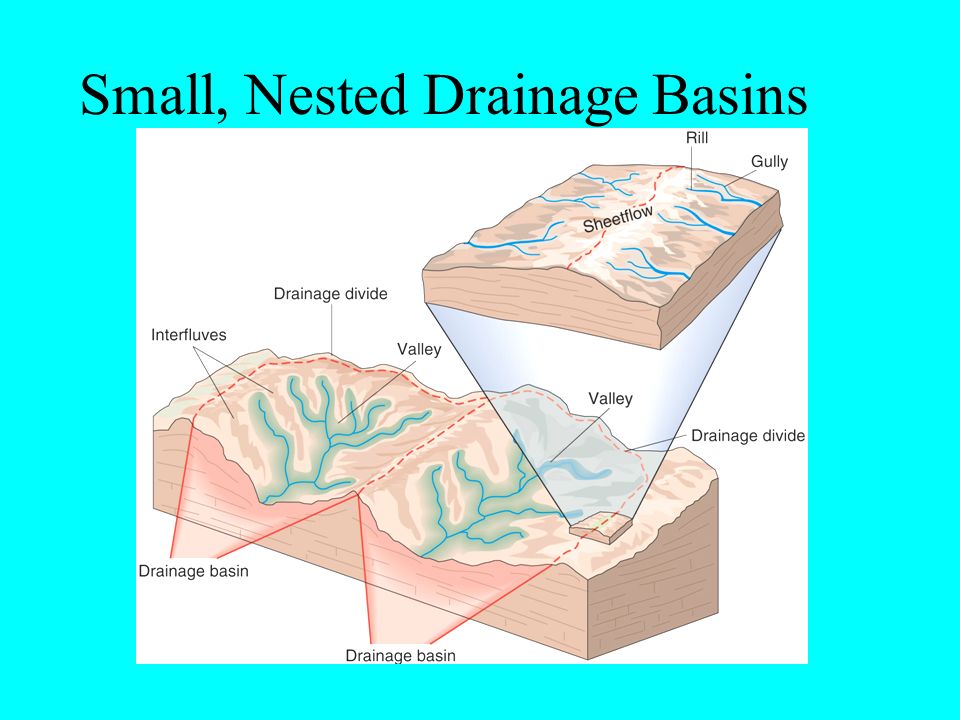 Small, Nested Drainage Basins

Rill
Gully
Sheetflow
Drainage divide
Interfluves
Valley
Valley
Drainage divide
Drainage basin
Drainage basin